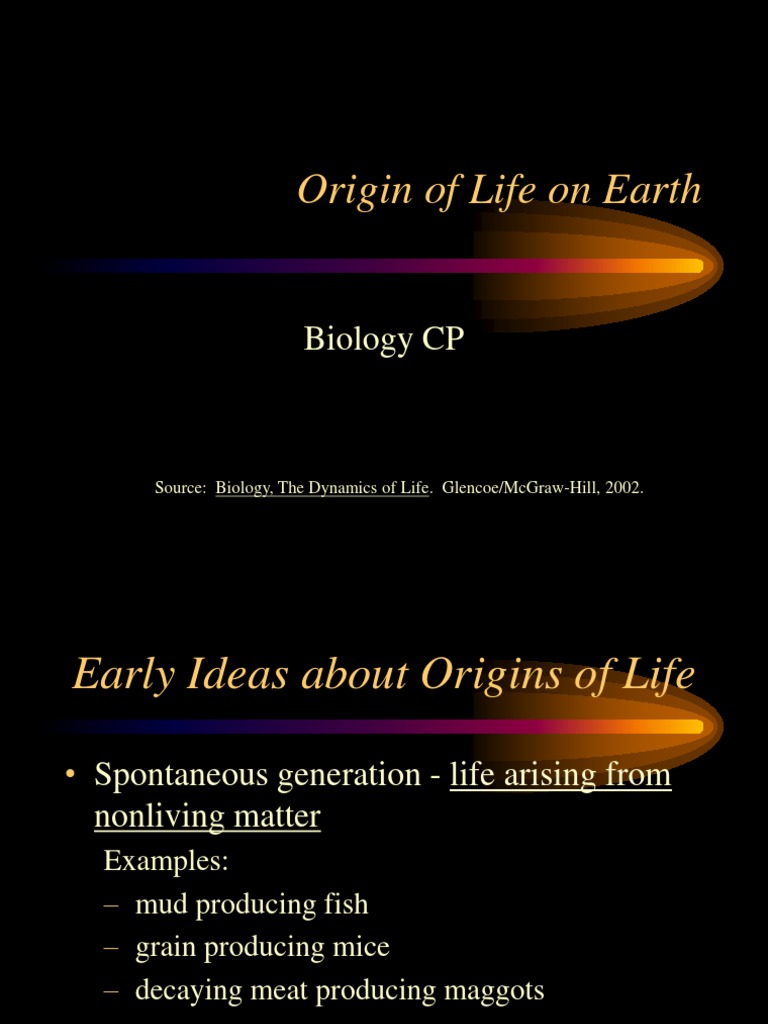 Origin of Life on Earth

Biology CP

Source: Biology, The Dynamics of Life. Glencoe/McGraw-Hill, 2002.

Early Ideas about Origins of Life

• Spontaneous generation - life arising from nonliving matter

Examples:
– mud producing fish
– grain producing mice
– decaying meat producing maggots